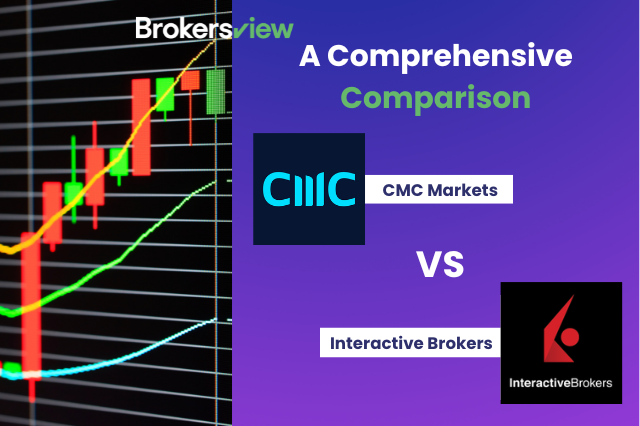 Brokersview

A Comprehensive Comparison

CMC

CMC Markets

VS

Interactive Brokers

InteractiveBrokers